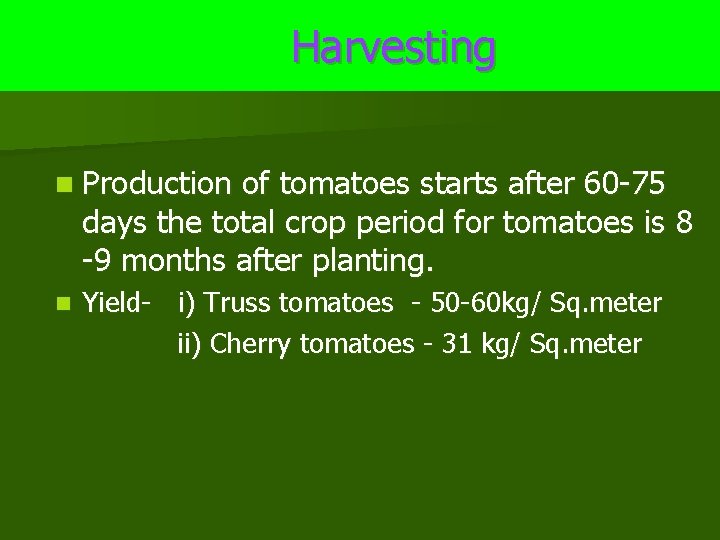 Harvesting

Production of tomatoes starts after 60-75 days the total crop period for tomatoes is 8 -9 months after planting.

Yield- i) Truss tomatoes - 50-60kg/ Sq.meter
ii) Cherry tomatoes - 31 kg/ Sq.meter